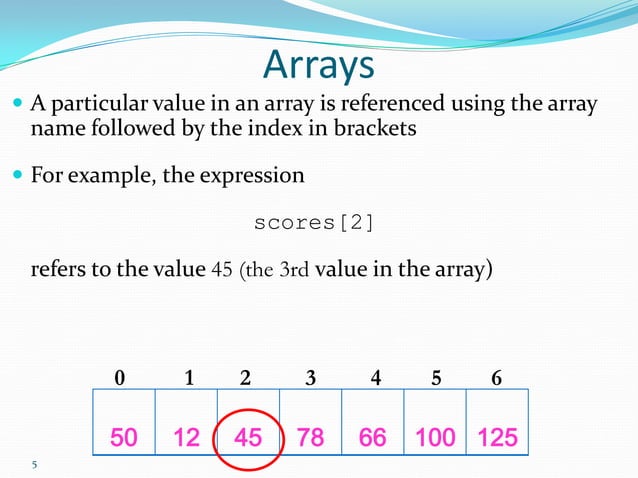 Arrays

A particular value in an array is referenced using the array name followed by the index in brackets

For example, the expression

scores[2]

refers to the value 45 (the 3rd value in the array)

| 0 | 1 | 2 | 3 | 4 | 5 | 6 |
|---|---|---|---|---|---|---|
| 50 | 12 | 45 | 78 | 66 | 100 | 125 |

5